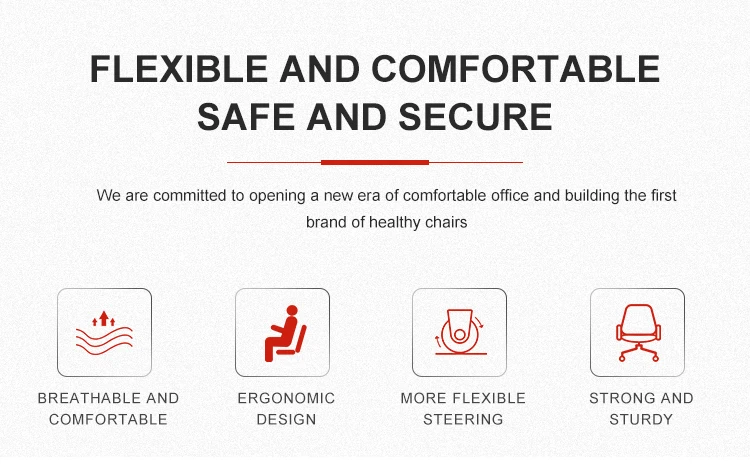 FLEXIBLE AND COMFORTABLE
SAFE AND SECURE

We are committed to opening a new era of comfortable office and building the first brand of healthy chairs

BREATHABLE AND COMFORTABLE

ERGONOMIC DESIGN

MORE FLEXIBLE STEERING

STRONG AND STURDY